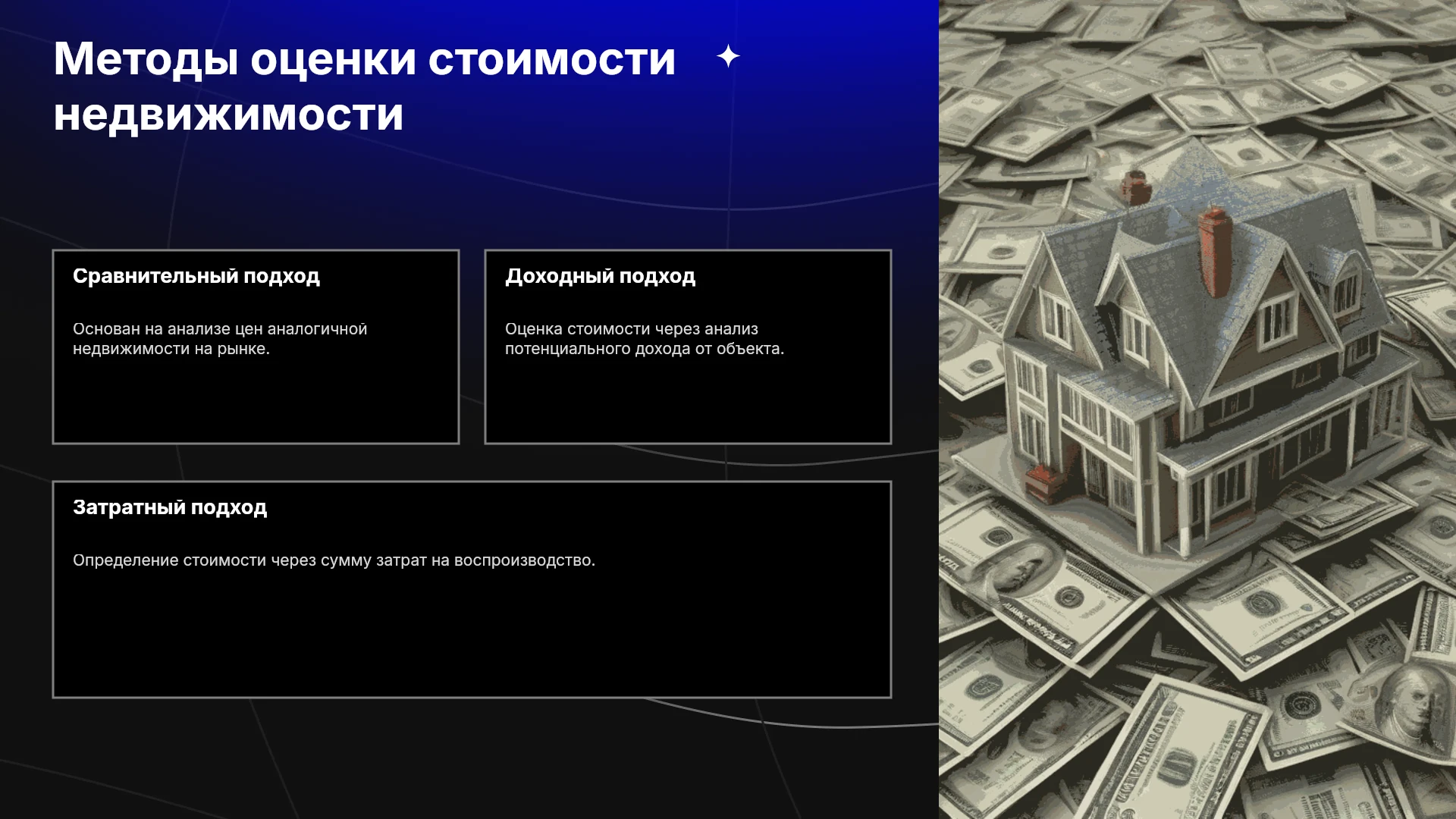 Методы оценки стоимости недвижимости

Сравнительный подход

Основан на анализе цен аналогичной недвижимости на рынке.

Доходный подход

Оценка стоимости через анализ потенциального дохода от объекта.

Затратный подход

Определение стоимости через сумму затрат на воспроизводство.